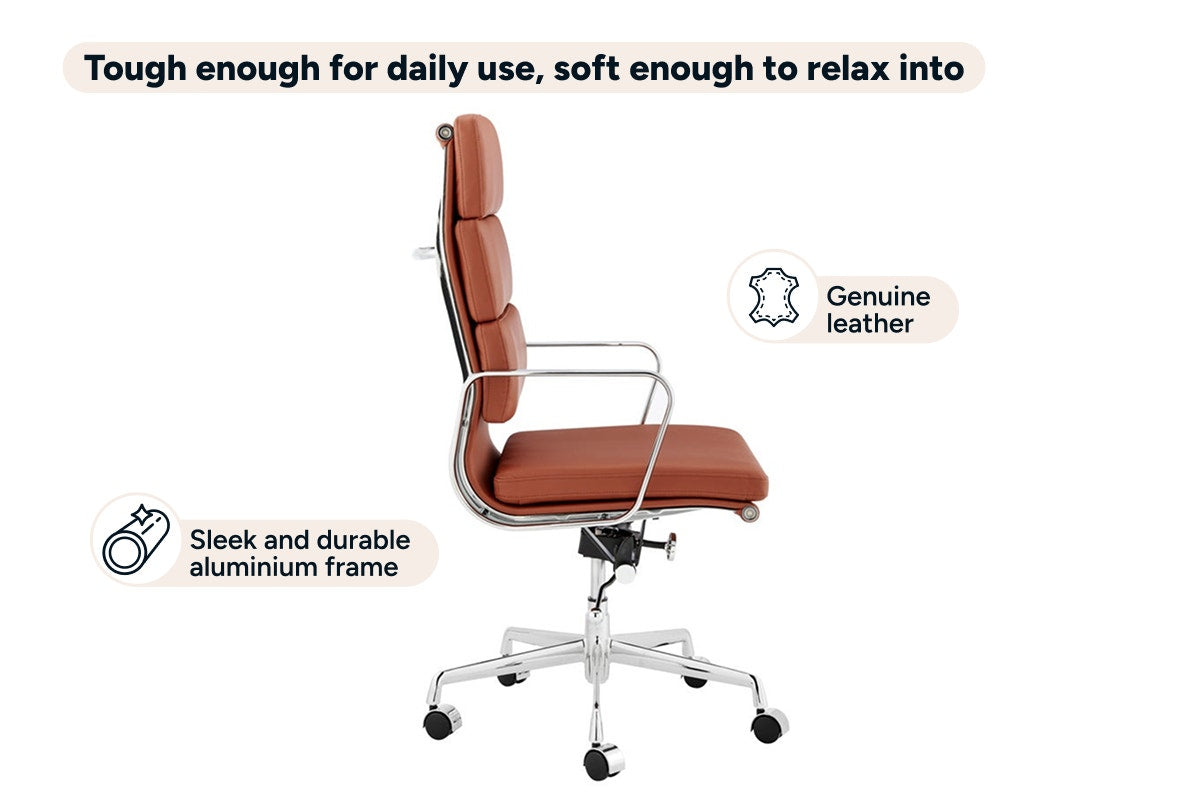 Tough enough for daily use, soft enough to relax into

Genuine leather

Sleek and durable aluminium frame